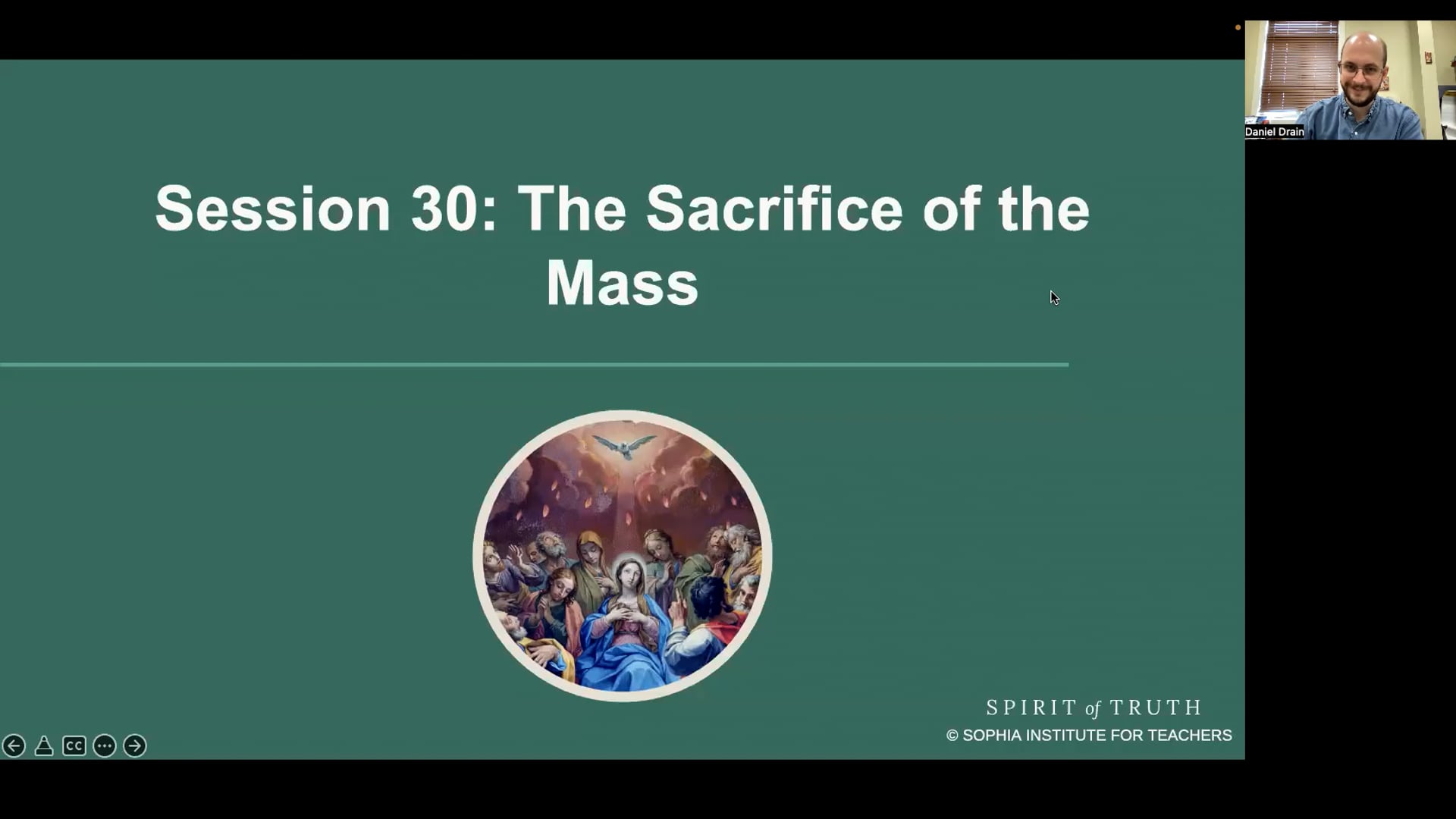 Daniel Drain

Session 30: The Sacrifice of the Mass

SPIRIT of TRUTH
© SOPHIA INSTITUTE FOR TEACHERS

CC